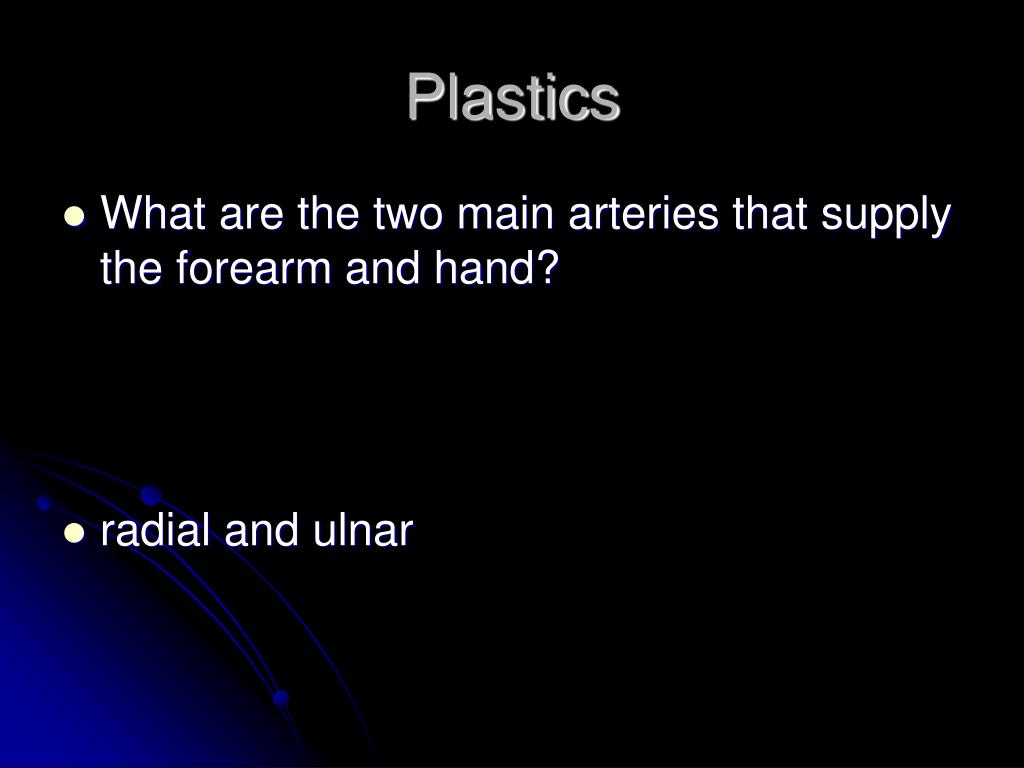 Plastics

- What are the two main arteries that supply the forearm and hand?

- radial and ulnar